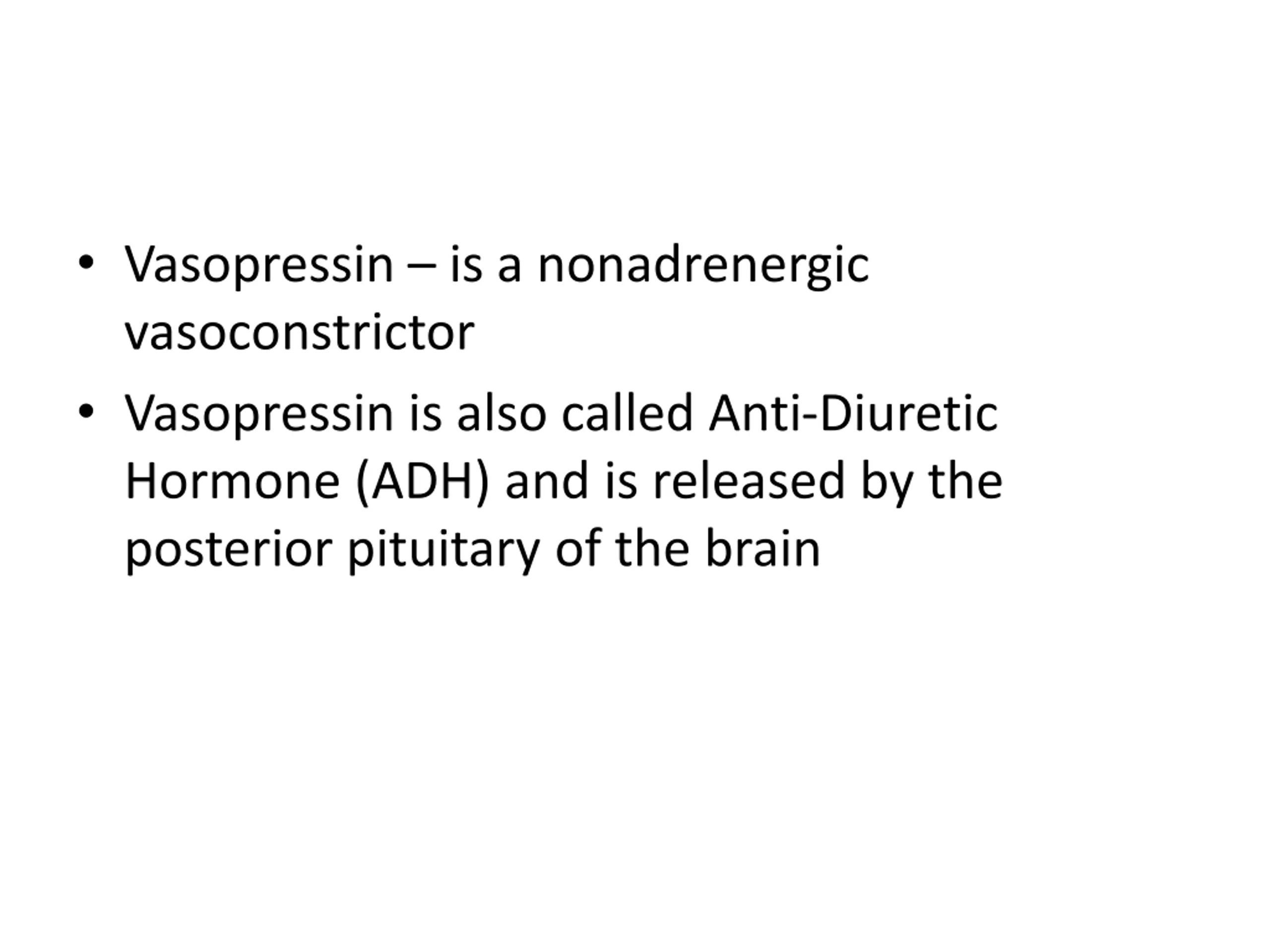 • Vasopressin – is a nonadrenergic vasoconstrictor

• Vasopressin is also called Anti-Diuretic Hormone (ADH) and is released by the posterior pituitary of the brain